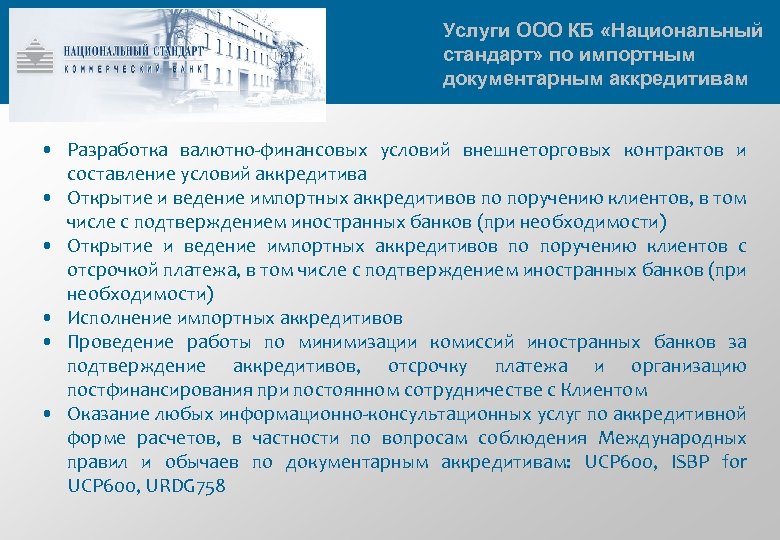 НАЦИОНАЛЬНЫЙ СТАНДАРТ
КОММЕРЧЕСКИЙ БАНК

Услуги ООО КБ «Национальный стандарт» по импортным документарным аккредитивам

• Разработка валютно-финансовых условий внешнеторговых контрактов и составление условий аккредитива
• Открытие и ведение импортных аккредитивов по поручению клиентов, в том числе с подтверждением иностранных банков (при необходимости)
• Открытие и ведение импортных аккредитивов по поручению клиентов с отсрочкой платежа, в том числе с подтверждением иностранных банков (при необходимости)
• Исполнение импортных аккредитивов
• Проведение работы по минимизации комиссий иностранных банков за подтверждение аккредитивов, отсрочку платежа и организацию постфинансирования при постоянном сотрудничестве с Клиентом
• Оказание любых информационно-консультационных услуг по аккредитивной форме расчетов, в частности по вопросам соблюдения Международных правил и обычаев по документарным аккредитивам: UCP600, ISBP for UCP600, URDG758